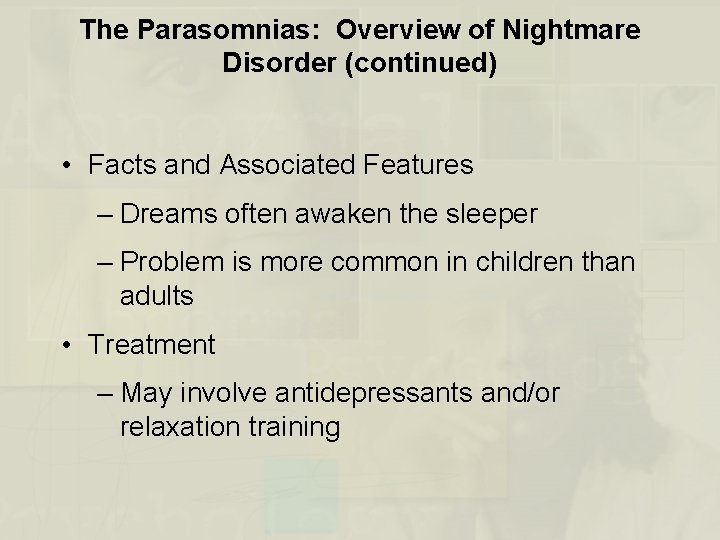 The Parasomnias: Overview of Nightmare Disorder (continued)

• Facts and Associated Features

– Dreams often awaken the sleeper

– Problem is more common in children than adults

• Treatment

– May involve antidepressants and/or relaxation training